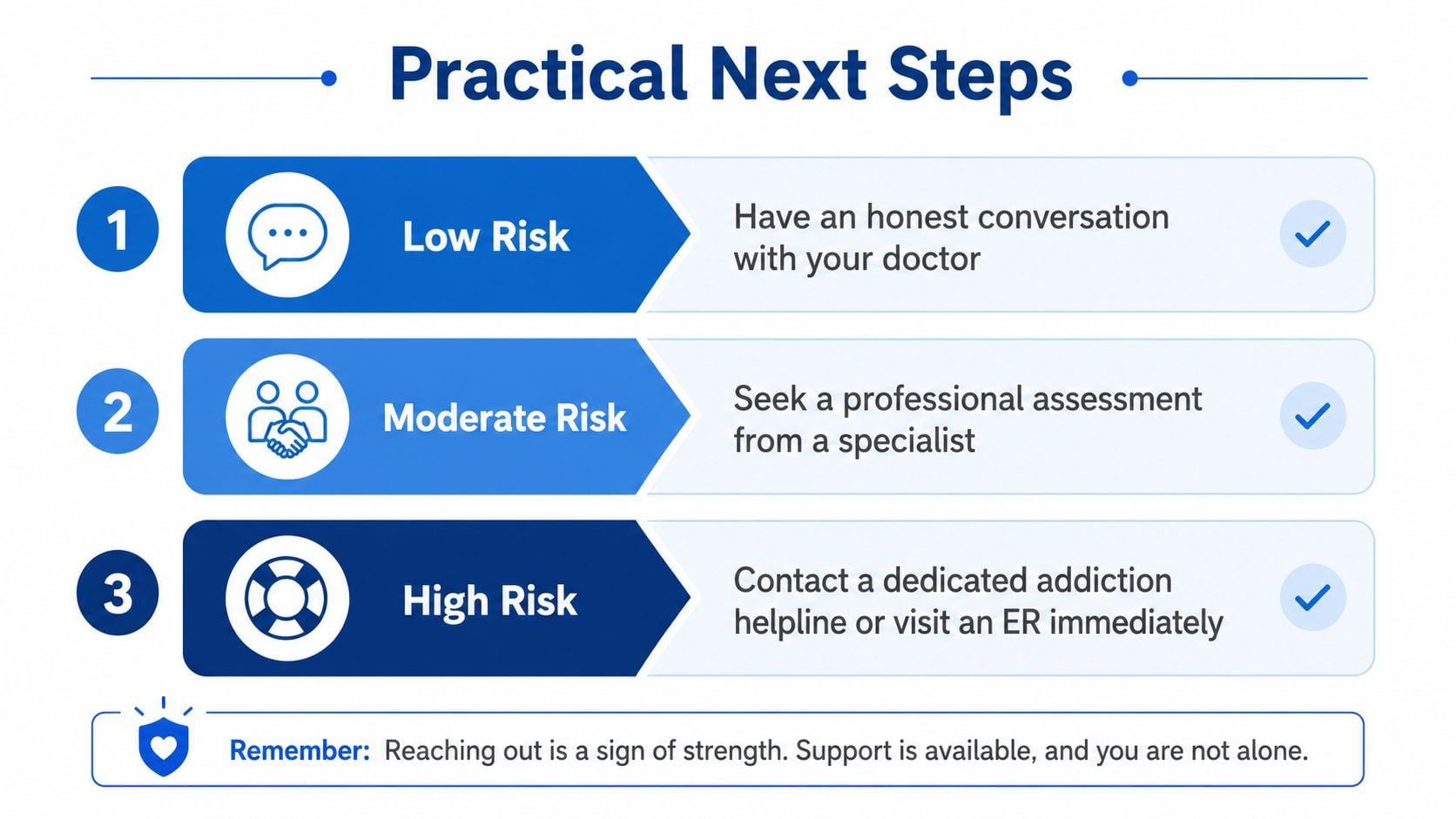 Practical Next Steps

1 Low Risk
Have an honest conversation with your doctor

2 Moderate Risk
Seek a professional assessment from a specialist

3 High Risk
Contact a dedicated addiction helpline or visit an ER immediately

Remember: Reaching out is a sign of strength. Support is available, and you are not alone.